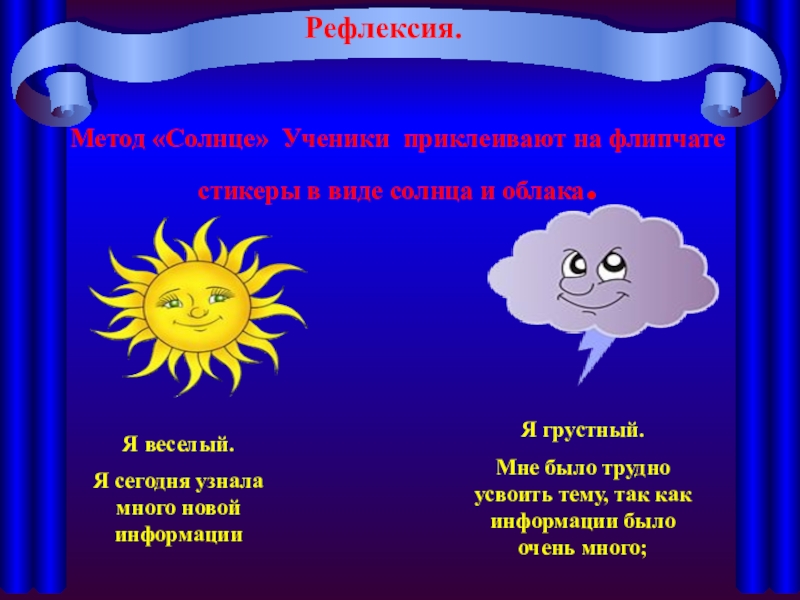 Рефлексия.

Метод «Солнце» Ученики приклеивают на флипчате стикеры в виде солнца и облака.

Я веселый.

Я сегодня узнала много новой информации

Я грустный.

Мне было трудно усвоить тему, так как информации было очень много;